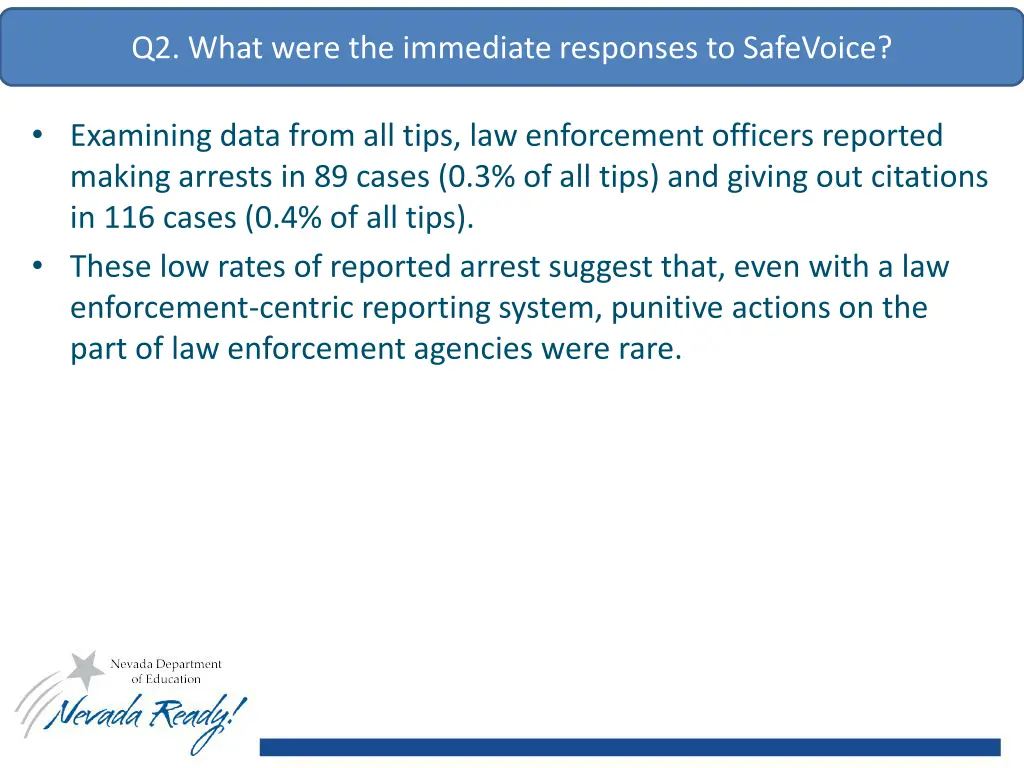 Q2. What were the immediate responses to SafeVoice?

• Examining data from all tips, law enforcement officers reported making arrests in 89 cases (0.3% of all tips) and giving out citations in 116 cases (0.4% of all tips).
• These low rates of reported arrest suggest that, even with a law enforcement-centric reporting system, punitive actions on the part of law enforcement agencies were rare.

Nevada Department of Education
Nevada Ready!